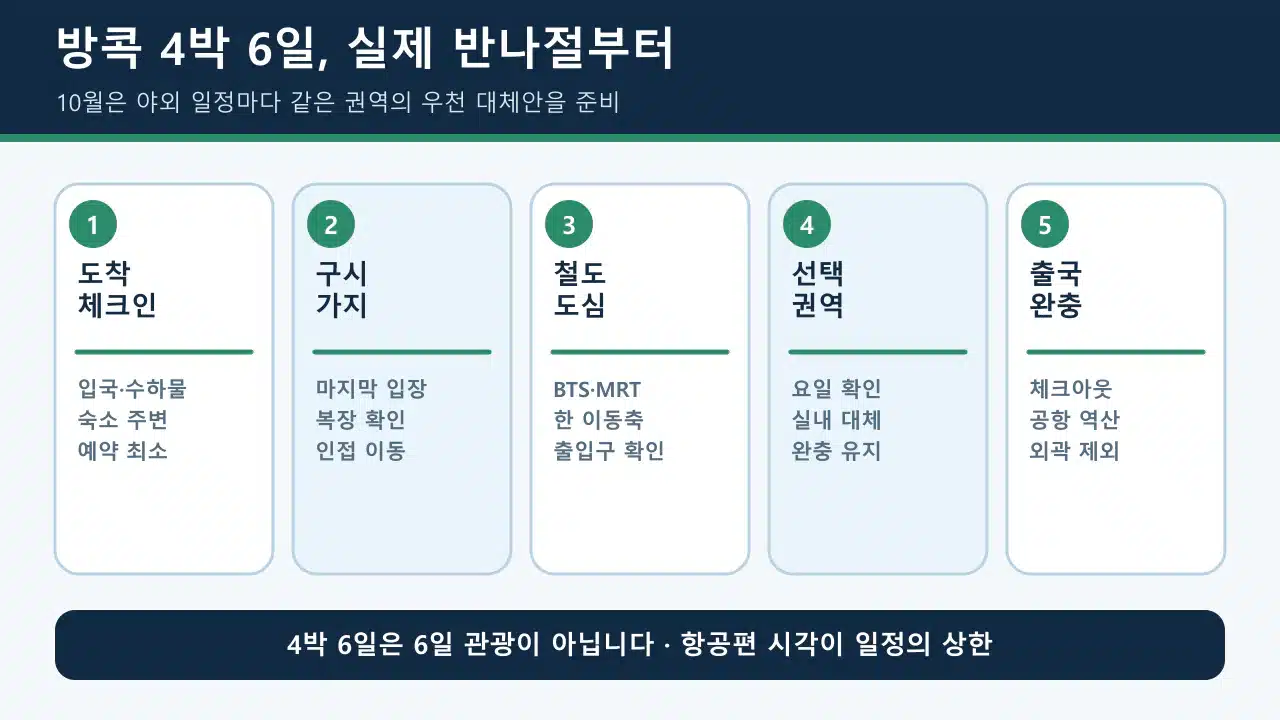 방콕 4박 6일, 실제 반나절부터

10월은 야외 일정마다 같은 권역의 우천 대체안을 준비

1
도착 체크인
입국·수하물
숙소 주변
예약 최소

2
구시 가지
마지막 입장
복장 확인
인접 이동

3
철도 도심
BTS·MRT
한 이동축
출입구 확인

4
선택 권역
요일 확인
실내 대체
완충 유지

5
출국 완충
체크아웃
공항 역산
외곽 제외

4박 6일은 6일 관광이 아닙니다 · 항공편 시각이 일정의 상한